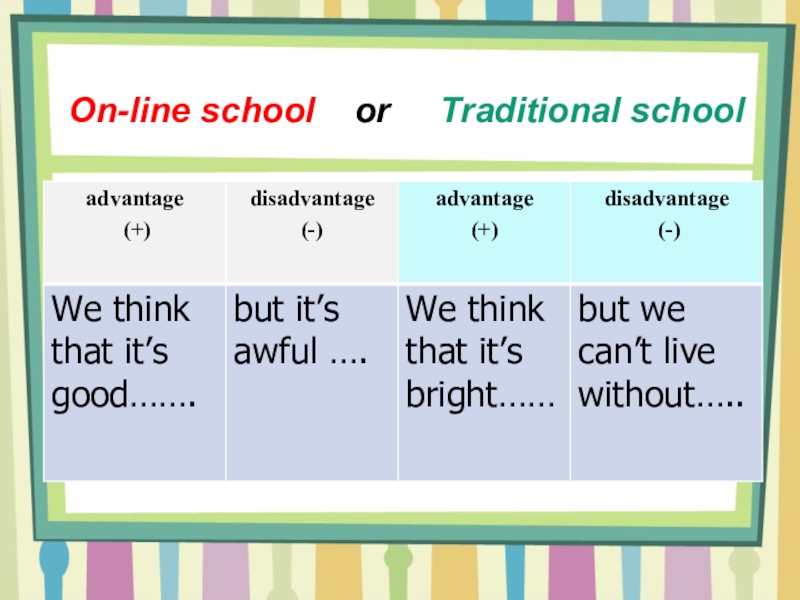 On-line school or Traditional school

| advantage (+) | disadvantage (-) | advantage (+) | disadvantage (-) |
|---|---|---|---|
| We think that it’s good……. | but it’s awful …. | We think that it’s bright…… | but we can’t live without….. |